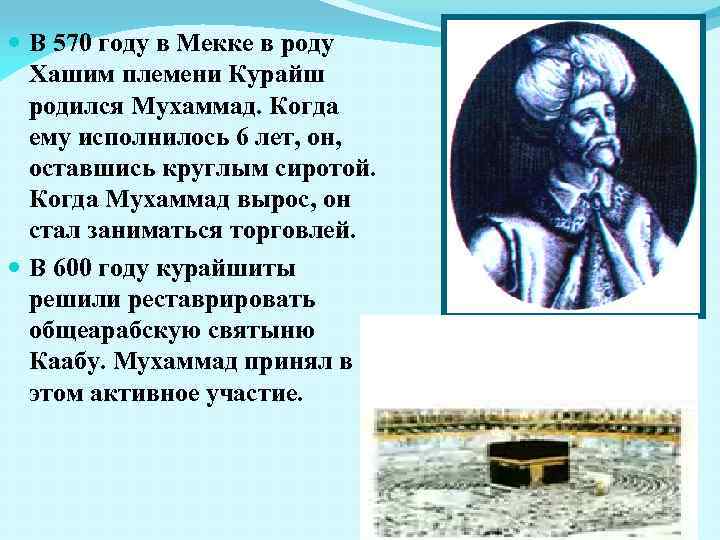 В 570 году в Мекке в роду Хашим племени Курайш родился Мухаммад. Когда ему исполнилось 6 лет, он, оставшись круглым сиротой. Когда Мухаммад вырос, он стал заниматься торговлей.

В 600 году курайшиты решили реставрировать общеарабскую святыню Каабу. Мухаммад принял в этом активное участие.